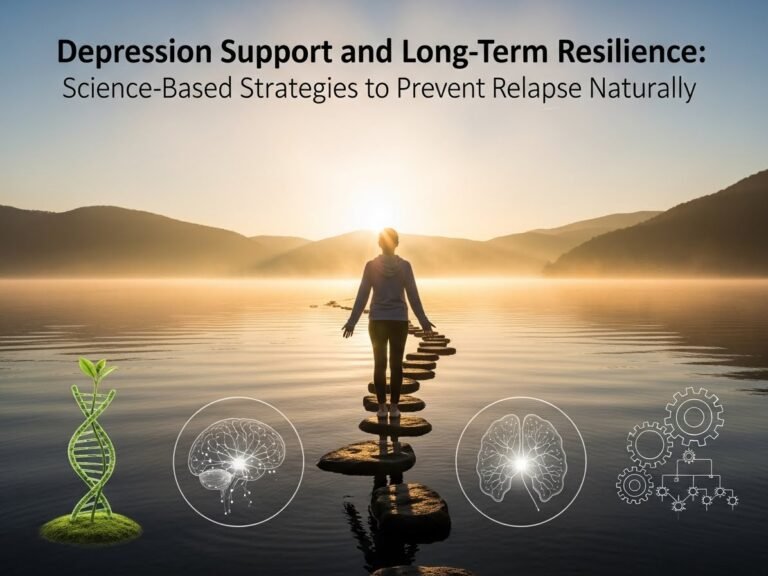 Depression Support and Long-Term Resilience:
Science-Based Strategies to Prevent Relapse Naturally